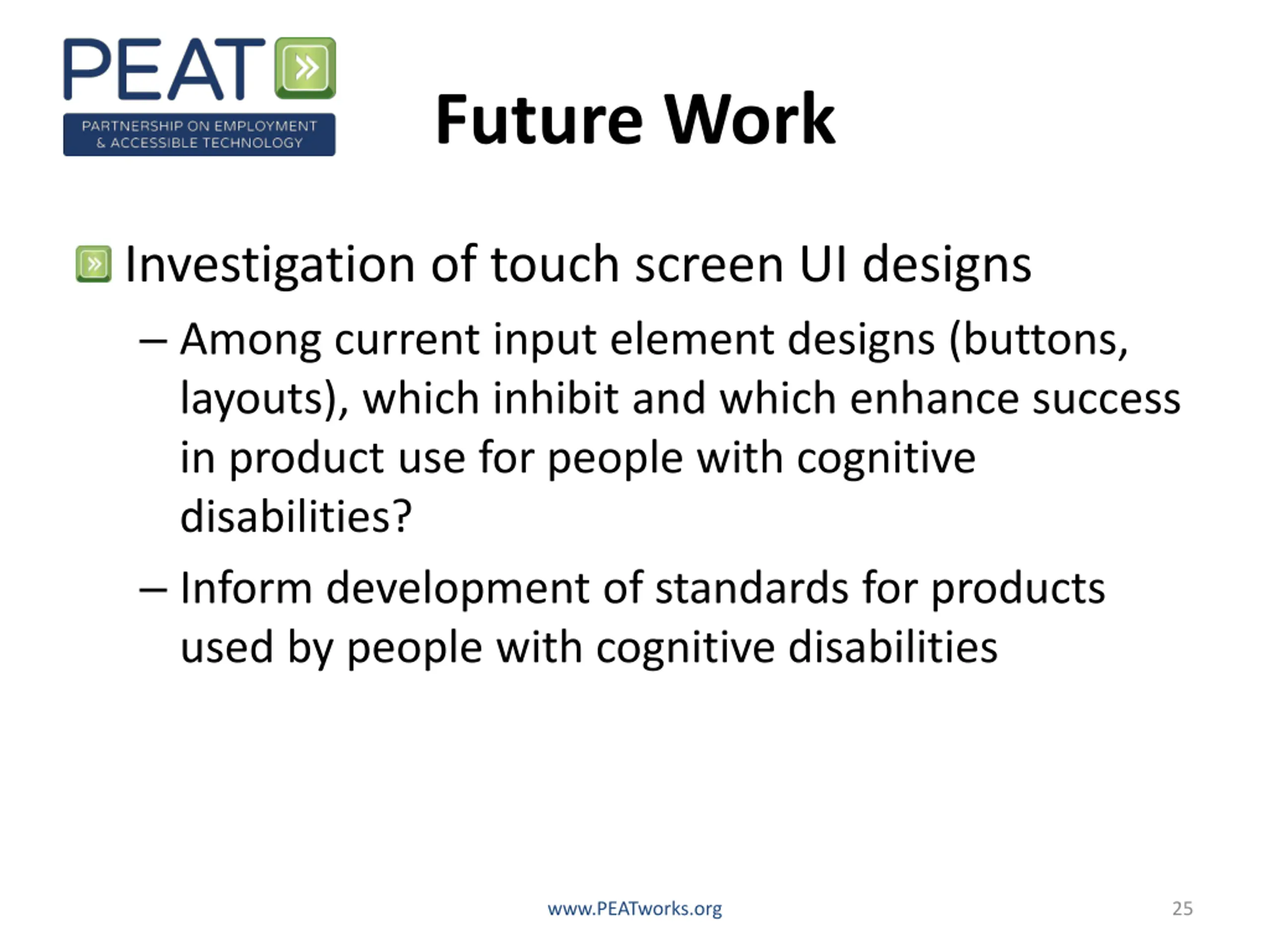 PEAT
PARTNERSHIP ON EMPLOYMENT & ACCESSIBLE TECHNOLOGY

Future Work

Investigation of touch screen UI designs

– Among current input element designs (buttons, layouts), which inhibit and which enhance success in product use for people with cognitive disabilities?

– Inform development of standards for products used by people with cognitive disabilities

www.PEATworks.org

25